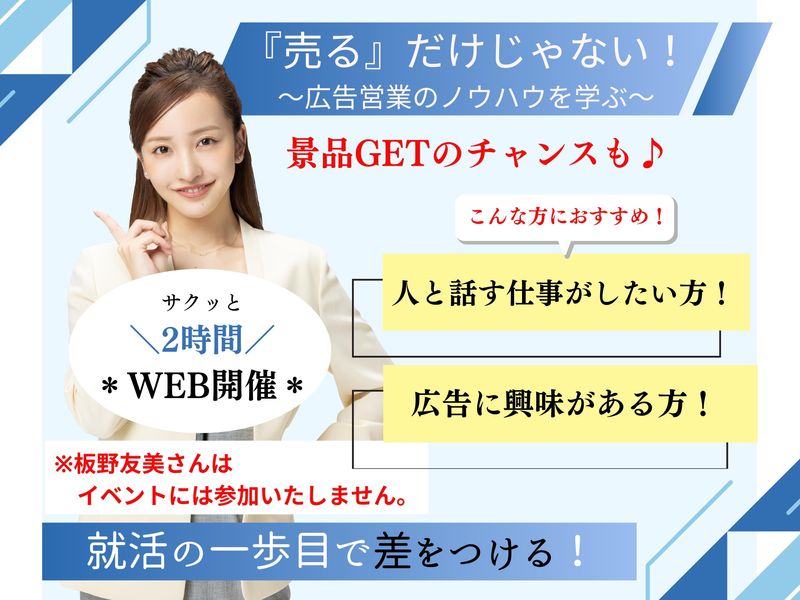 『売る』だけじゃない！
～広告営業のノウハウを学ぶ～

景品GETのチャンスも♪

こんな方におすすめ！

人と話す仕事がしたい方！

広告に興味がある方！

サクッと
＼2時間／
＊WEB開催＊

※板野友美さんは
イベントには参加いたしません。

就活の一歩目で差をつける！